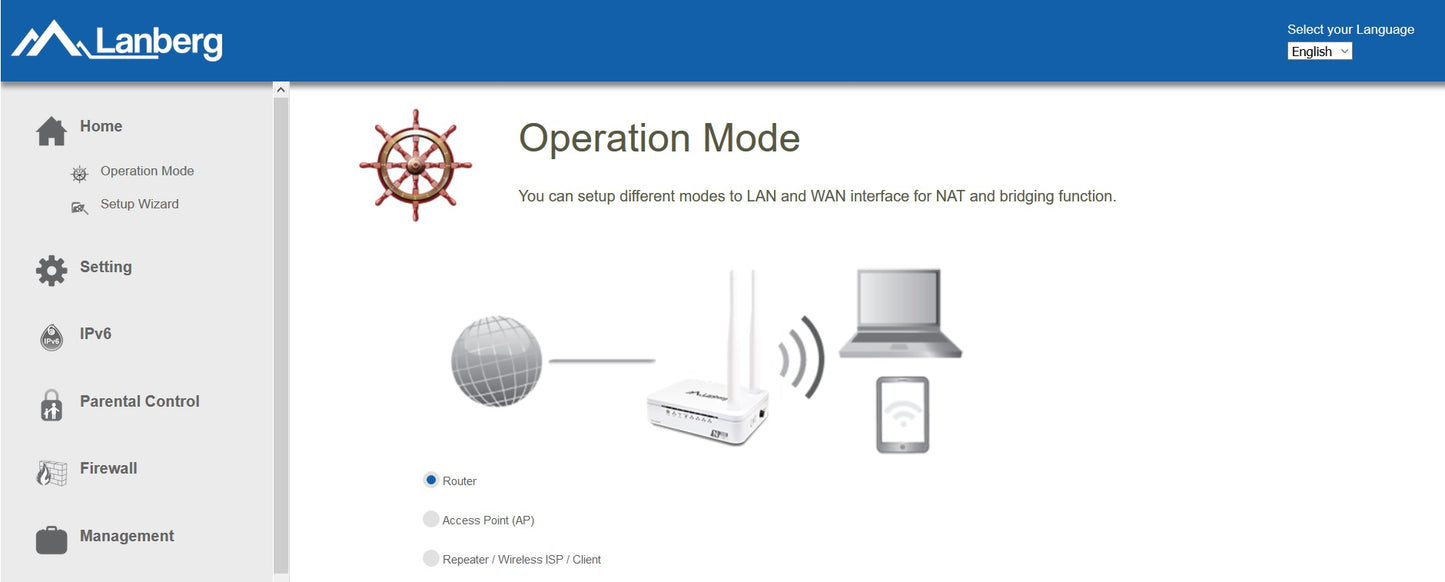 Lanberg

Select your Language
English

Home
Operation Mode
Setup Wizard

Setting

IPv6

Parental Control

Firewall

Management

Operation Mode

You can setup different modes to LAN and WAN interface for NAT and bridging function.

Lanberg

Router

Access Point (AP)

Repeater / Wireless ISP / Client